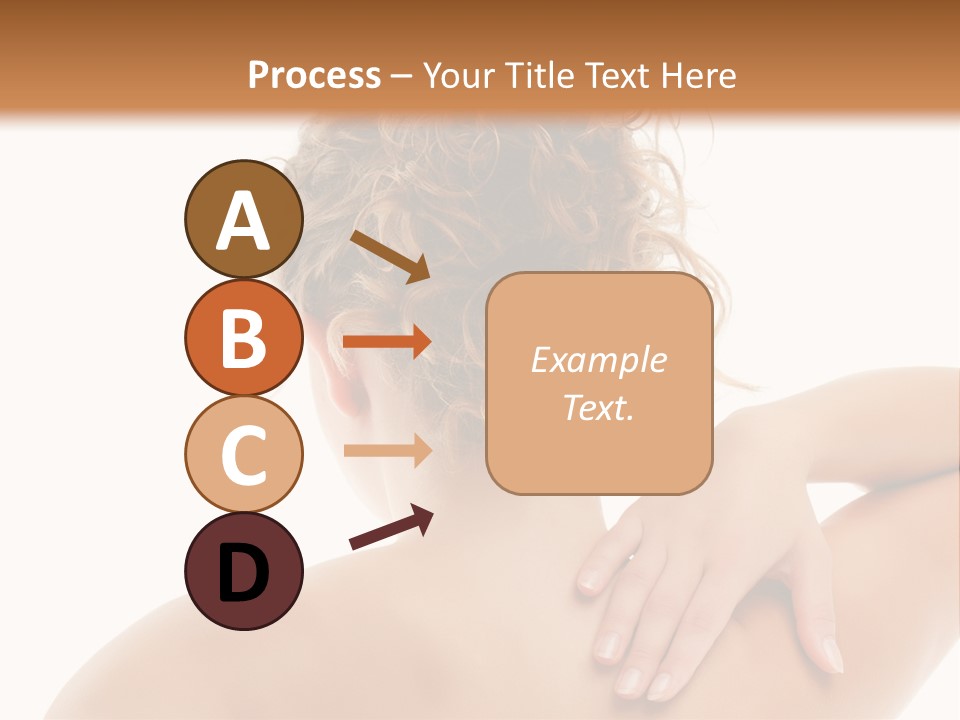 Process – Your Title Text Here

A

B

C

D

Example Text.